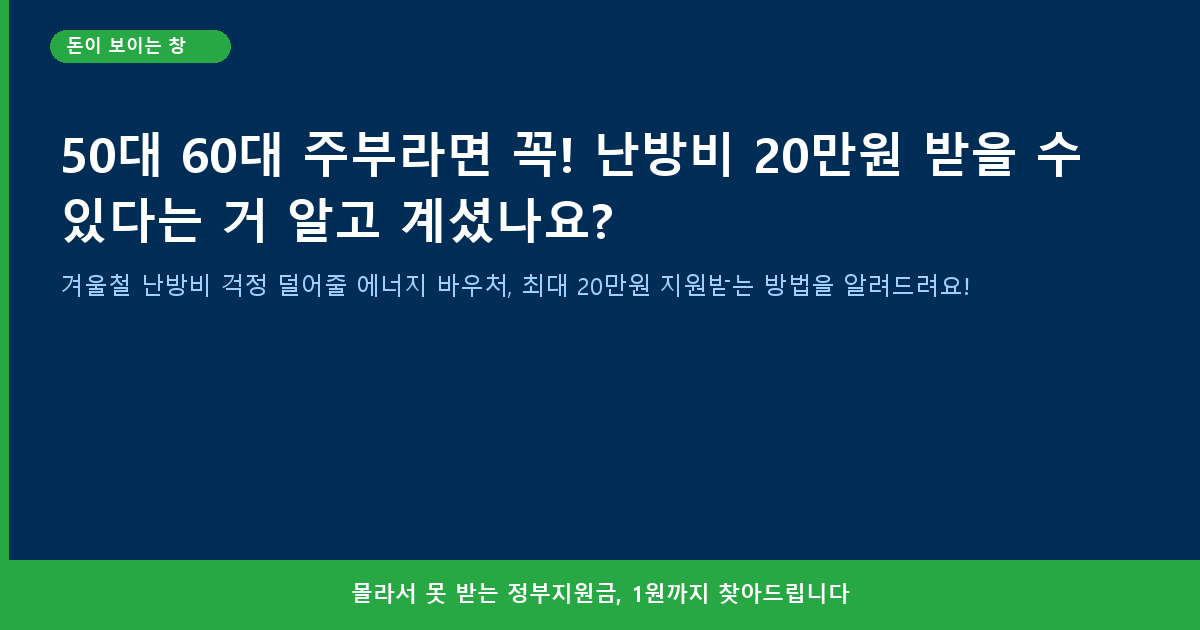 돈이 보이는 창

50대 60대 주부라면 꼭! 난방비 20만원 받을 수 있다는 거 알고 계셨나요?

겨울철 난방비 걱정 덜어줄 에너지 바우처, 최대 20만원 지원받는 방법을 알려드려요!

몰라서 못 받는 정부지원금, 1원까지 찾아드립니다